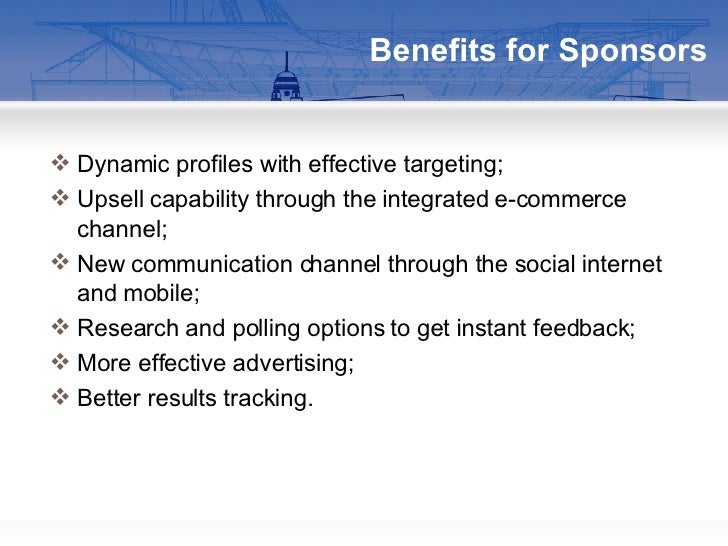 Benefits for Sponsors

❖ Dynamic profiles with effective targeting;
❖ Upsell capability through the integrated e-commerce channel;
❖ New communication channel through the social internet and mobile;
❖ Research and polling options to get instant feedback;
❖ More effective advertising;
❖ Better results tracking.